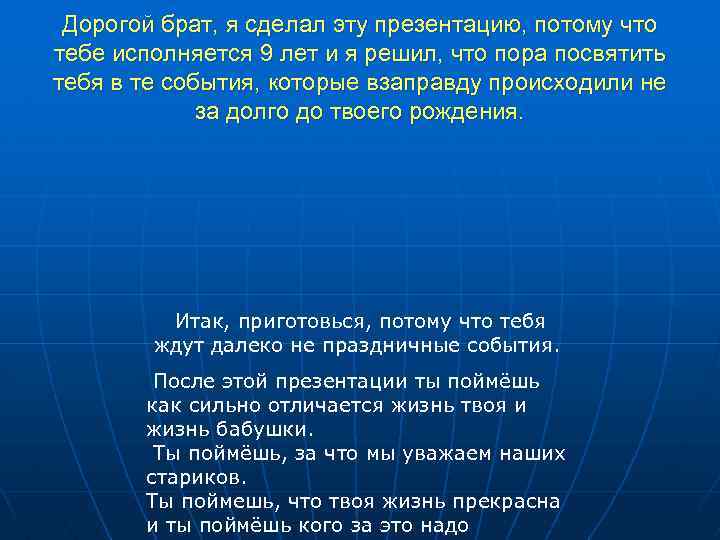 Дорогой брат, я сделал эту презентацию, потому что тебе исполняется 9 лет и я решил, что пора посвятить тебя в те события, которые взаправду происходили не за долго до твоего рождения.

Итак, приготовься, потому что тебя ждут далеко не праздничные события.

После этой презентации ты поймёшь как сильно отличается жизнь твоя и жизнь бабушки.

Ты поймёшь, за что мы уважаем наших стариков.

Ты поймешь, что твоя жизнь прекрасна и ты поймёшь кого за это надо